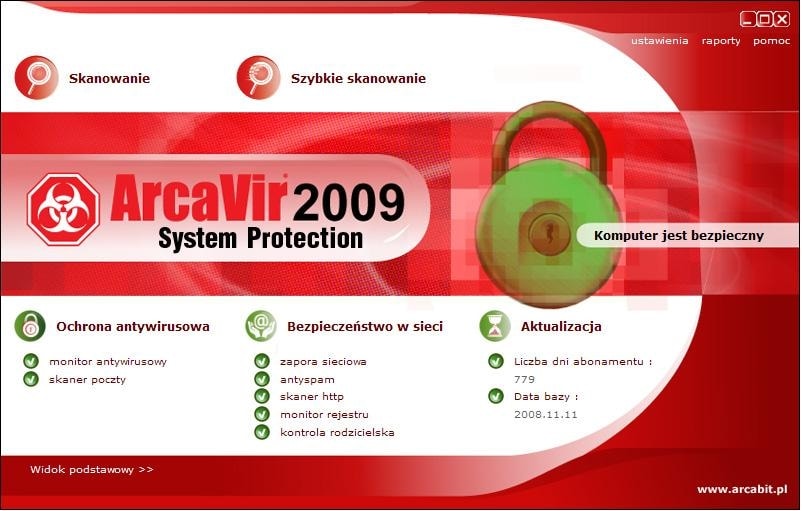 ustawienia raporty pomoc

Skanowanie

Szybkie skanowanie

ArcaVir 2009
System Protection

Komputer jest bezpieczny

Ochrona antywirusowa

monitor antywirusowy
skaner poczty

Bezpieczeństwo w sieci

zapora sieciowa
antyspam
skaner http
monitor rejestru
kontrola rodzicielska

Aktualizacja

Liczba dni abonamentu :
779
Data bazy :
2008.11.11

Widok podstawowy >>

www.arcabit.pl